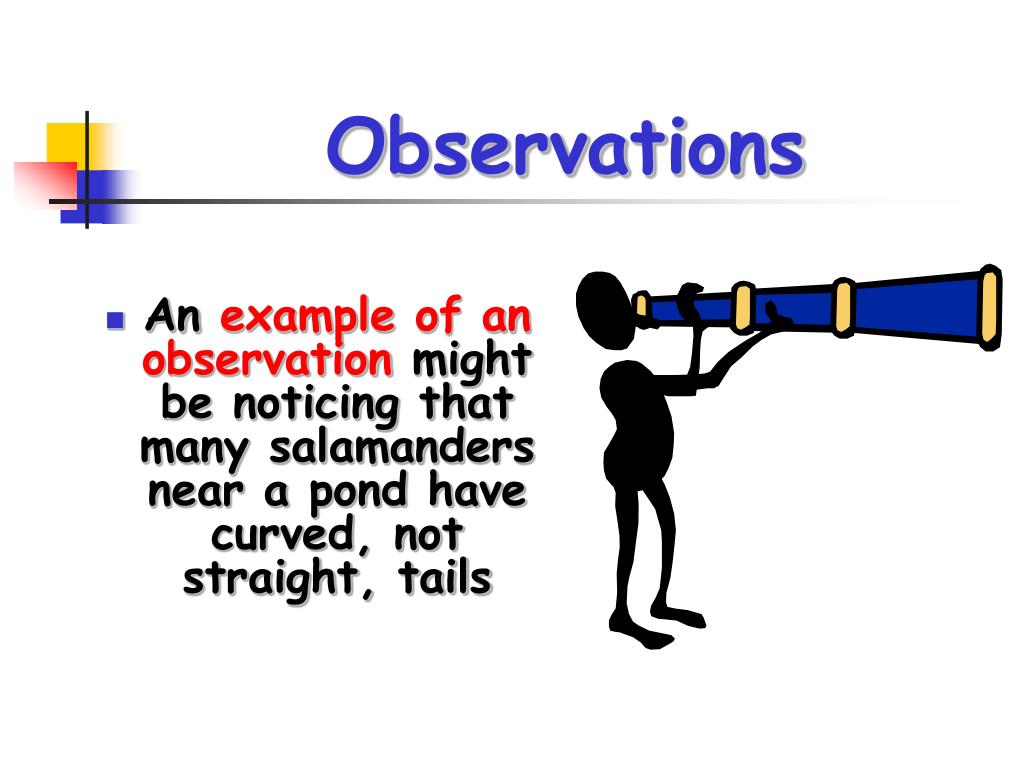 Observations

An example of an observation might be noticing that many salamanders near a pond have curved, not straight, tails